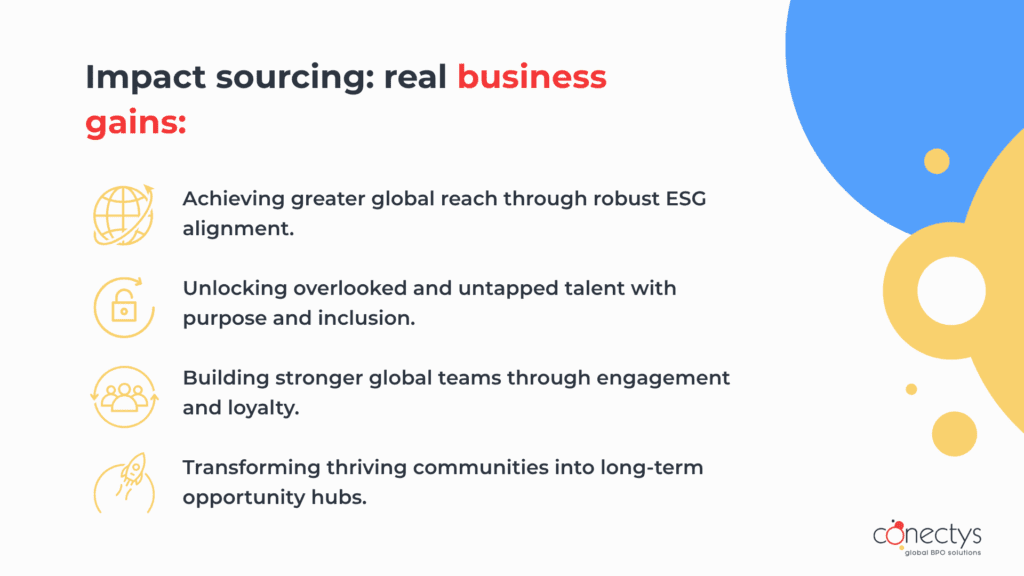 Impact sourcing: real business gains:

Achieving greater global reach through robust ESG alignment.

Unlocking overlooked and untapped talent with purpose and inclusion.

Building stronger global teams through engagement and loyalty.

Transforming thriving communities into long-term opportunity hubs.

conectys
global BPO solutions